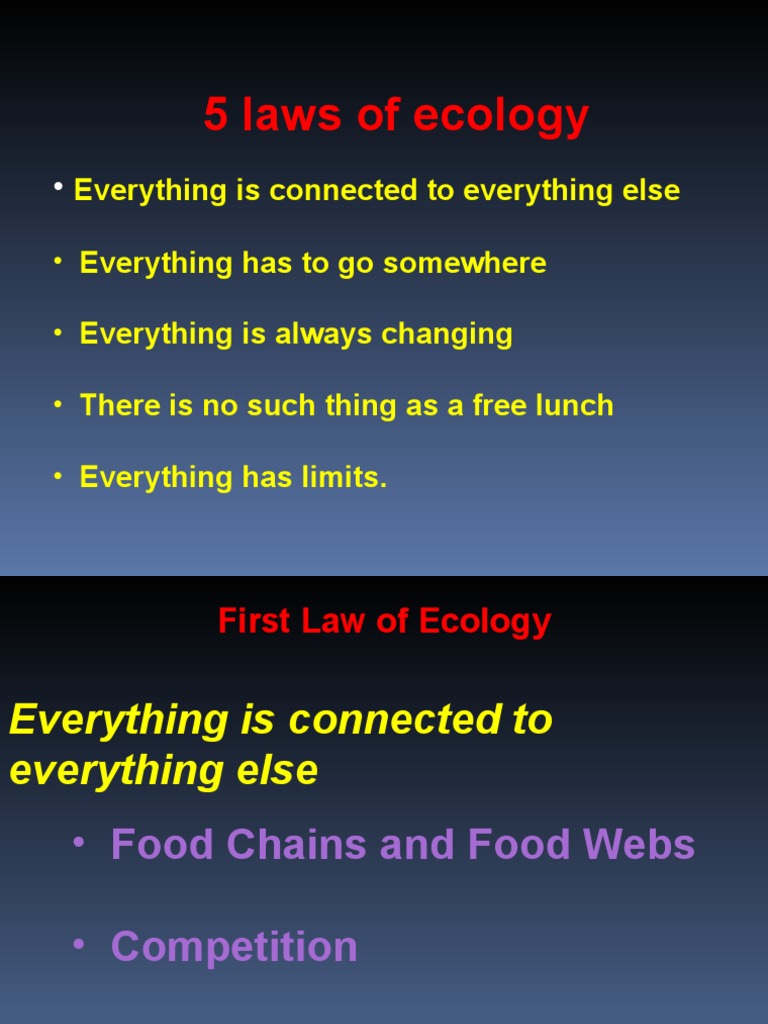 5 laws of ecology

• Everything is connected to everything else

• Everything has to go somewhere

• Everything is always changing

• There is no such thing as a free lunch

• Everything has limits.

First Law of Ecology

Everything is connected to everything else

• Food Chains and Food Webs

• Competition